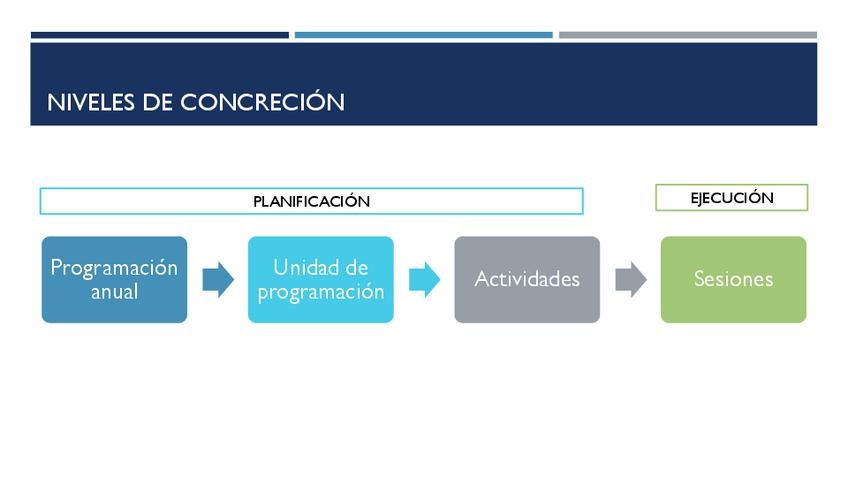 NIVELES DE CONCRECIÓN

PLANIFICACIÓN

EJECUCIÓN

Programación anual

Unidad de programación

Actividades

Sesiones